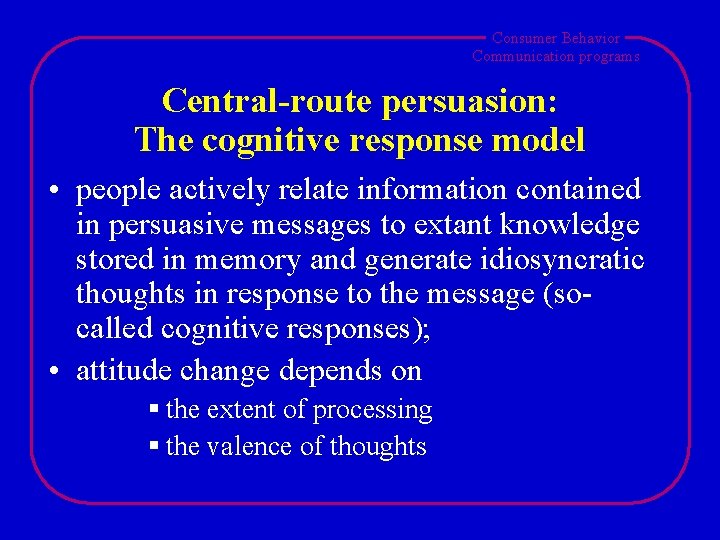 Consumer Behavior
Communication programs

Central-route persuasion:
The cognitive response model

• people actively relate information contained in persuasive messages to extant knowledge stored in memory and generate idiosyncratic thoughts in response to the message (so-called cognitive responses);
• attitude change depends on
▪ the extent of processing
▪ the valence of thoughts